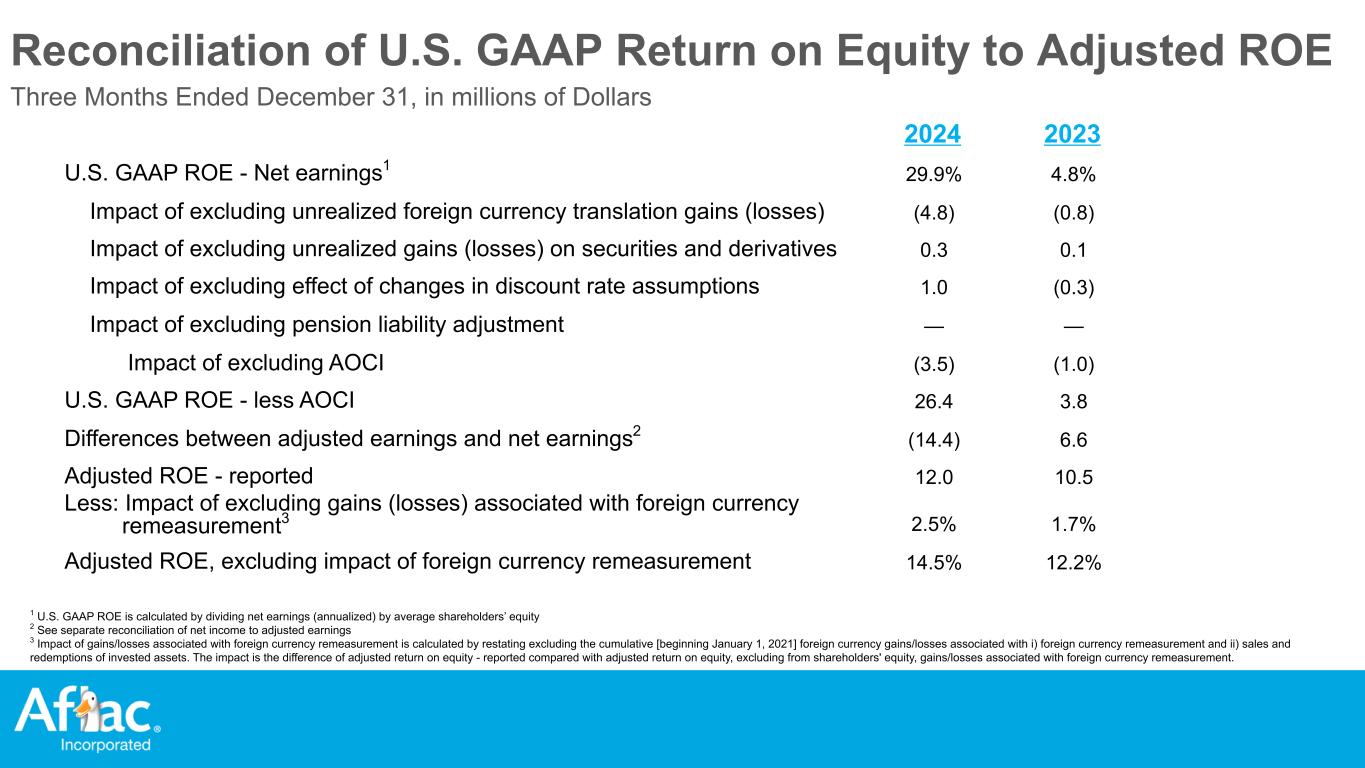 Reconciliation of U.S. GAAP Return on Equity to Adjusted ROE

Three Months Ended December 31, in millions of Dollars

| | 2024 | 2023 |
|---|---|---|
| U.S. GAAP ROE - Net earnings$^1$ | 29.9% | 4.8% |
| Impact of excluding unrealized foreign currency translation gains (losses) | (4.8) | (0.8) |
| Impact of excluding unrealized gains (losses) on securities and derivatives | 0.3 | 0.1 |
| Impact of excluding effect of changes in discount rate assumptions | 1.0 | (0.3) |
| Impact of excluding pension liability adjustment | — | — |
| Impact of excluding AOCI | (3.5) | (1.0) |
| U.S. GAAP ROE - less AOCI | 26.4 | 3.8 |
| Differences between adjusted earnings and net earnings$^2$ | (14.4) | 6.6 |
| Adjusted ROE - reported | 12.0 | 10.5 |
| Less: Impact of excluding gains (losses) associated with foreign currency remeasurement$^3$ | 2.5% | 1.7% |
| Adjusted ROE, excluding impact of foreign currency remeasurement | 14.5% | 12.2% |

$^1$ U.S. GAAP ROE is calculated by dividing net earnings (annualized) by average shareholders' equity
$^2$ See separate reconciliation of net income to adjusted earnings
$^3$ Impact of gains/losses associated with foreign currency remeasurement is calculated by restating excluding the cumulative [beginning January 1, 2021] foreign currency gains/losses associated with i) foreign currency remeasurement and ii) sales and redemptions of invested assets. The impact is the difference of adjusted return on equity - reported compared with adjusted return on equity, excluding from shareholders' equity, gains/losses associated with foreign currency remeasurement.

Aflac®
Incorporated